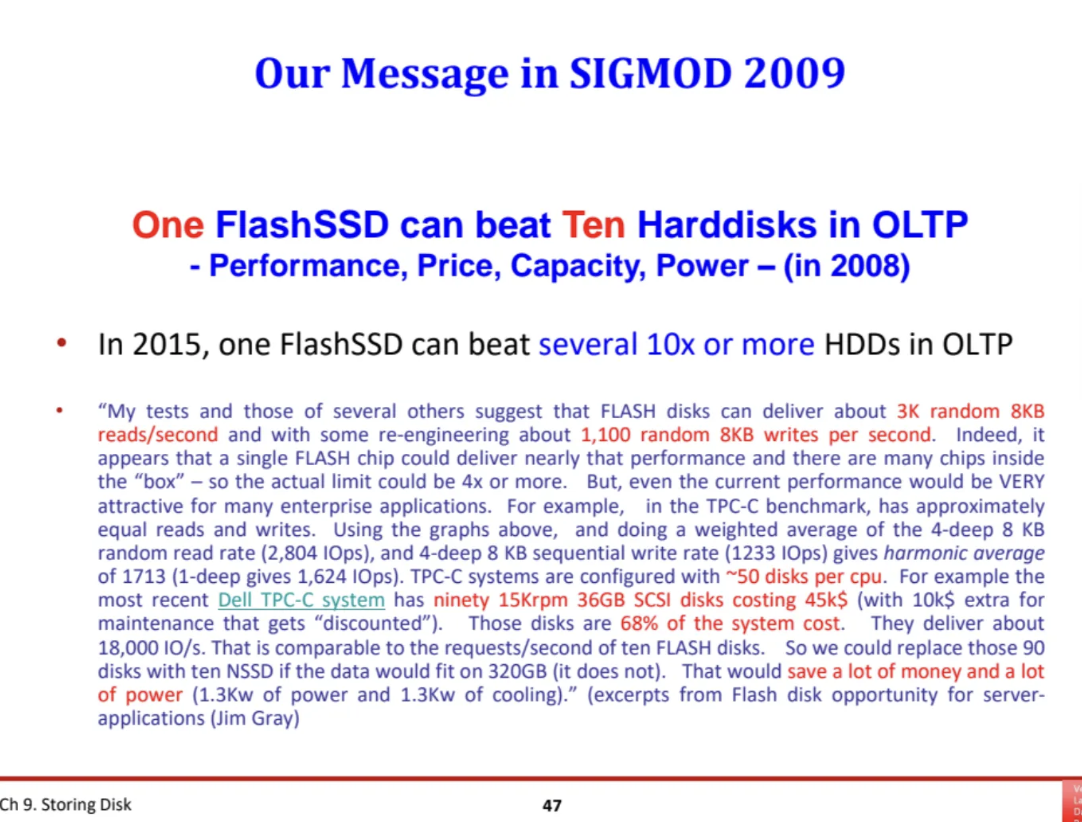 Our Message in SIGMOD 2009

One FlashSSD can beat Ten Harddisks in OLTP
- Performance, Price, Capacity, Power – (in 2008)

• In 2015, one FlashSSD can beat several 10x or more HDDs in OLTP

• "My tests and those of several others suggest that FLASH disks can deliver about 3K random 8KB reads/second and with some re-engineering about 1,100 random 8KB writes per second. Indeed, it appears that a single FLASH chip could deliver nearly that performance and there are many chips inside the "box" – so the actual limit could be 4x or more. But, even the current performance would be VERY attractive for many enterprise applications. For example, in the TPC-C benchmark, has approximately equal reads and writes. Using the graphs above, and doing a weighted average of the 4-deep 8 KB random read rate (2,804 IOps), and 4-deep 8 KB sequential write rate (1233 IOps) gives harmonic average of 1713 (1-deep gives 1,624 IOps). TPC-C systems are configured with ~50 disks per cpu. For example the most recent Dell TPC-C system has ninety 15Krpm 36GB SCSI disks costing 45k$ (with 10k$ extra for maintenance that gets "discounted"). Those disks are 68% of the system cost. They deliver about 18,000 IO/s. That is comparable to the requests/second of ten FLASH disks. So we could replace those 90 disks with ten NSSD if the data would fit on 320GB (it does not). That would save a lot of money and a lot of power (1.3Kw of power and 1.3Kw of cooling)." (excerpts from Flash disk opportunity for server-applications (Jim Gray)

Ch 9. Storing Disk

47